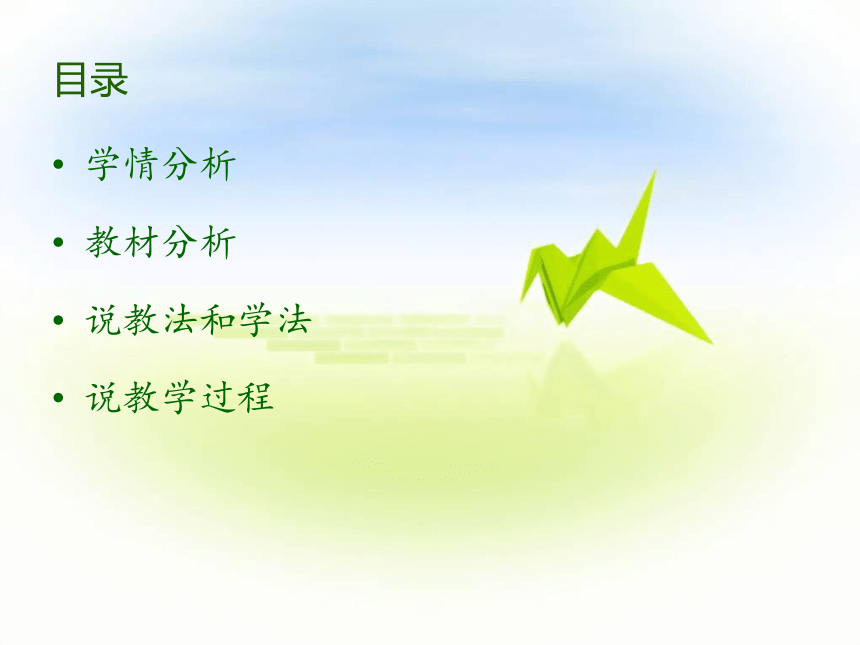 目录

• 学情分析

• 教材分析

• 说教法和学法

• 说教学过程